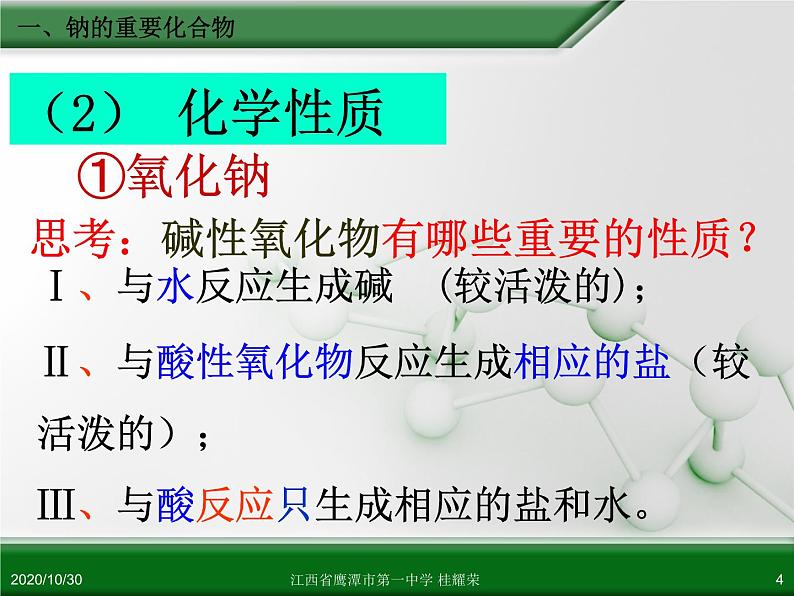 一、钠的重要化合物

（2） 化学性质

①氧化钠

思考：碱性氧化物有哪些重要的性质？

Ⅰ、与水反应生成碱 （较活泼的）；

Ⅱ、与酸性氧化物反应生成相应的盐（较活泼的）；

Ⅲ、与酸反应只生成相应的盐和水。

2020/10/30 江西省鹰潭市第一中学 桂耀荣 4